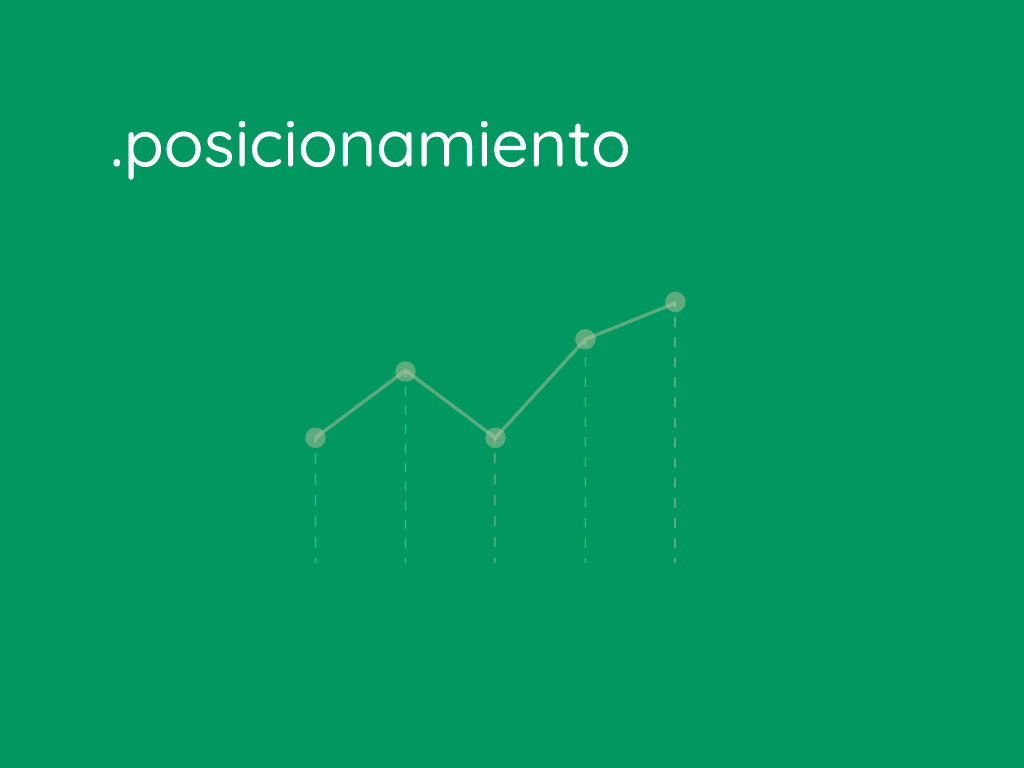 .posicionamiento